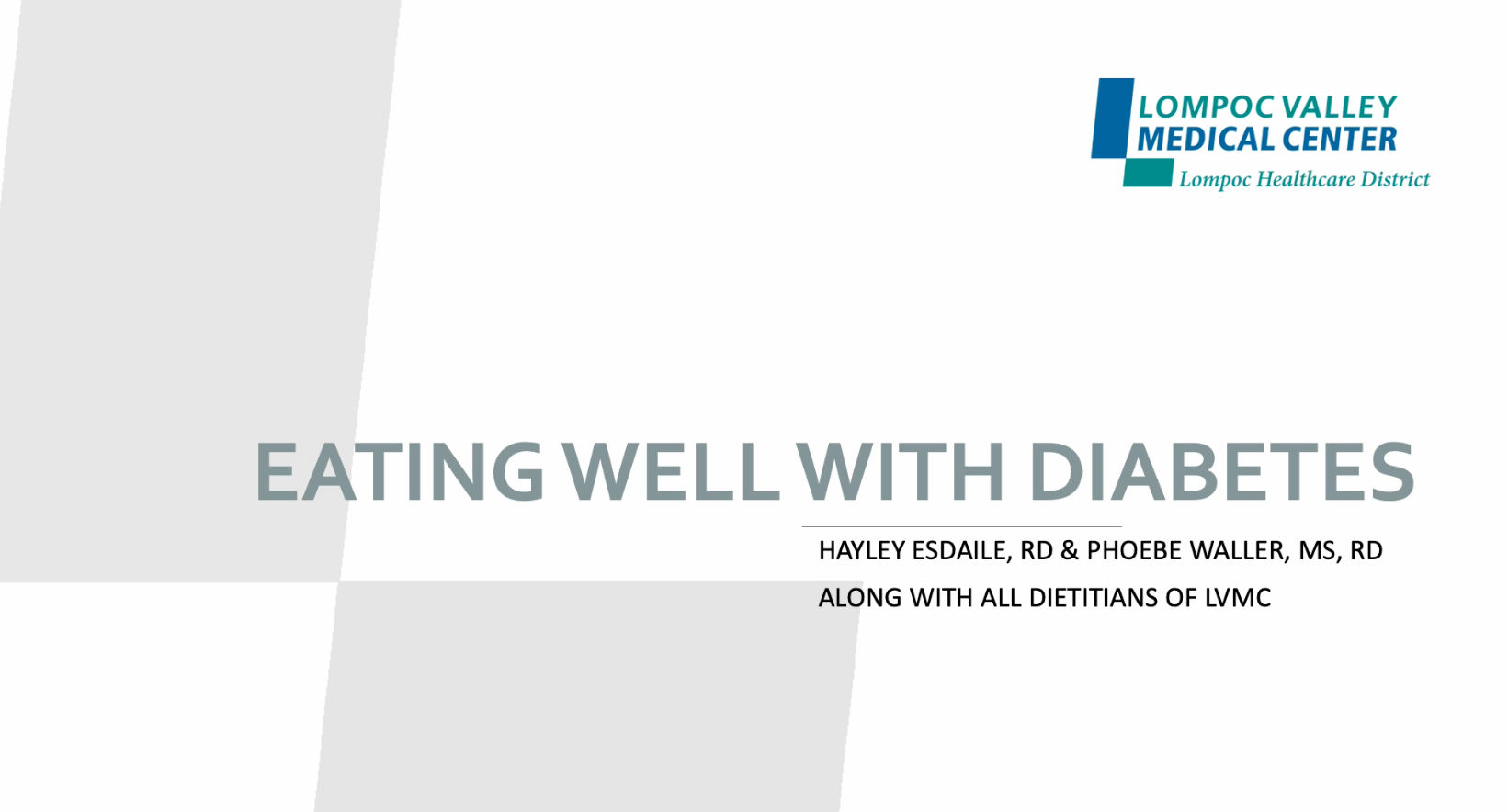 LOMPOC VALLEY
MEDICAL CENTER
Lompoc Healthcare District

EATING WELL WITH DIABETES

HAYLEY ESDAILE, RD & PHOEBE WALLER, MS, RD
ALONG WITH ALL DIETITIANS OF LVMC